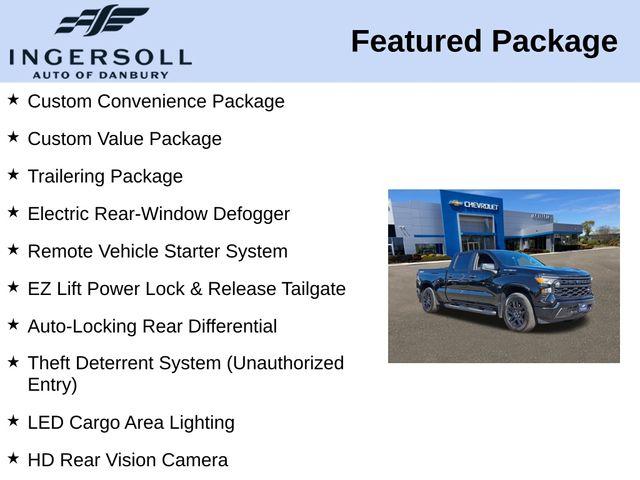 INGERSOLL
AUTO OF DANBURY

Featured Package

★ Custom Convenience Package

★ Custom Value Package

★ Trailering Package

★ Electric Rear-Window Defogger

★ Remote Vehicle Starter System

★ EZ Lift Power Lock & Release Tailgate

★ Auto-Locking Rear Differential

★ Theft Deterrent System (Unauthorized Entry)

★ LED Cargo Area Lighting

★ HD Rear Vision Camera

CHEVROLET